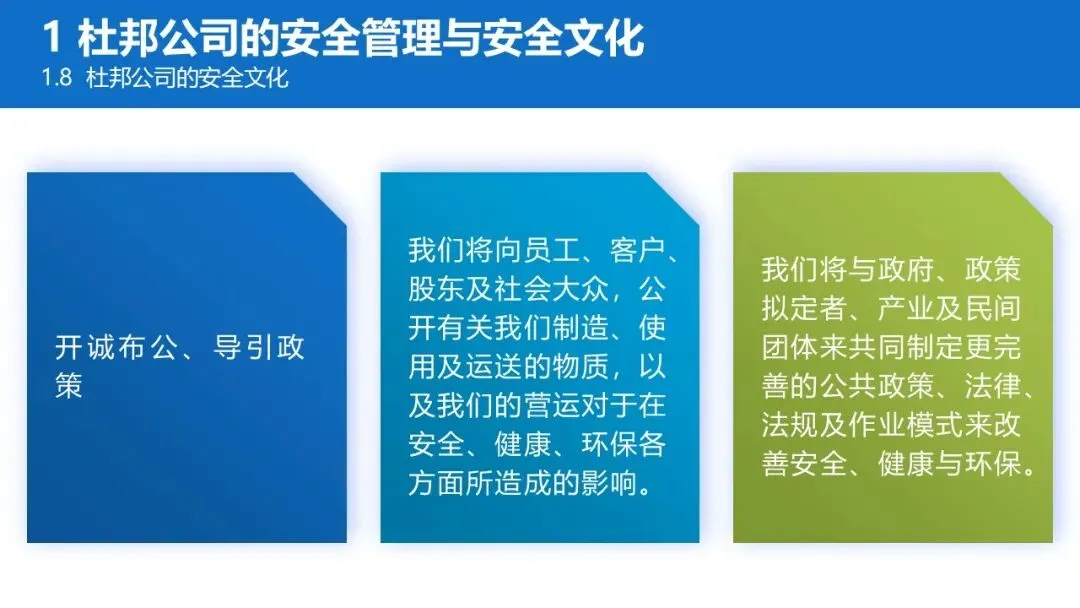 1 杜邦公司的安全管理与安全文化
1.8 杜邦公司的安全文化

开诚布公、导引政策

我们将向员工、客户、股东及社会大众，公开有关我们制造、使用及运送的物质，以及我们的营运对于在安全、健康、环保各方面所造成的影响。

我们将与政府、政策拟定者、产业及民间团体来共同制定更完善的公共政策、法律、法规及作业模式来改善安全、健康与环保。